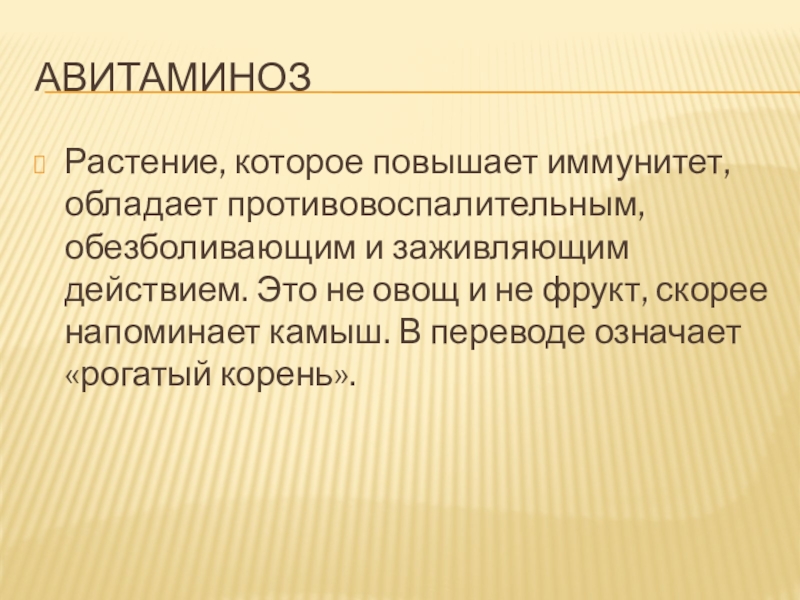 АВИТАМИНОЗ

Растение, которое повышает иммунитет, обладает противовоспалительным, обезболивающим и заживляющим действием. Это не овощ и не фрукт, скорее напоминает камыш. В переводе означает «рогатый корень».